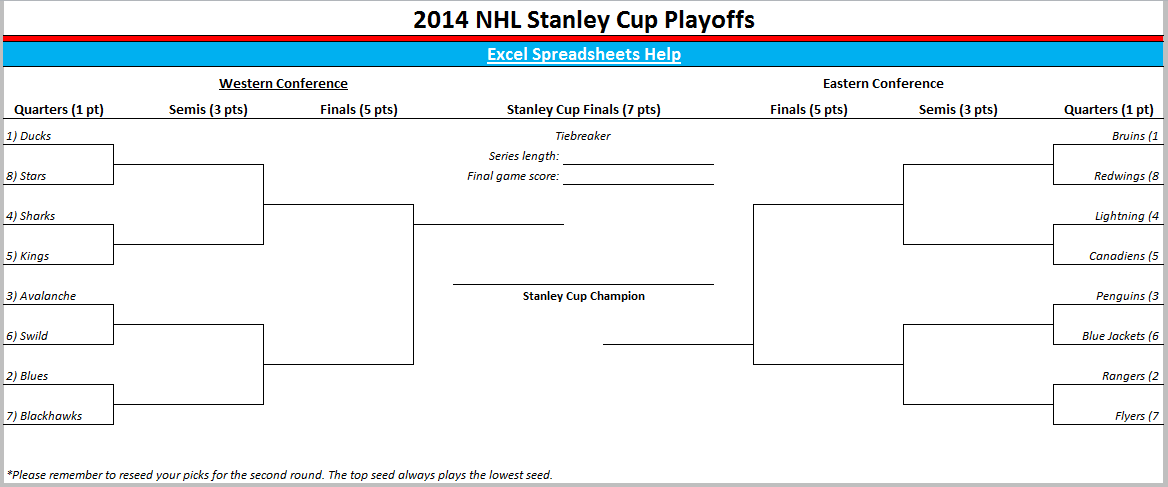 2014 NHL Stanley Cup Playoffs

Excel Spreadsheets Help

Western Conference

Eastern Conference

Quarters (1 pt)

Semis (3 pts)

Finals (5 pts)

Stanley Cup Finals (7 pts)

Finals (5 pts)

Semis (3 pts)

Quarters (1 pt)

1) Ducks

8) Stars

4) Sharks

5) Kings

3) Avalanche

6) Swild

2) Blues

7) Blackhawks

Tiebreaker

Series length:

Final game score:

Stanley Cup Champion

Bruins (1

Redwings (8

Lightning (4

Canadiens (5

Penguins (3

Blue Jackets (6

Rangers (2

Flyers (7

*Please remember to reseed your picks for the second round. The top seed always plays the lowest seed.